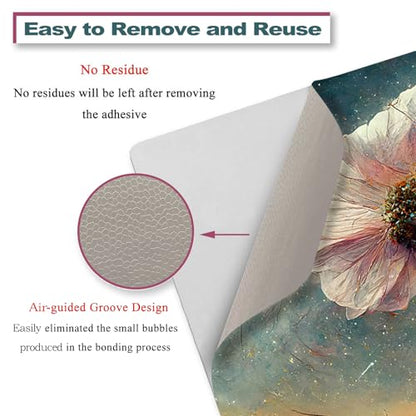 Easy to Remove and Reuse

No Residue

No residues will be left after removing the adhesive

Air-guided Groove Design

Easily eliminated the small bubbles produced in the bonding process